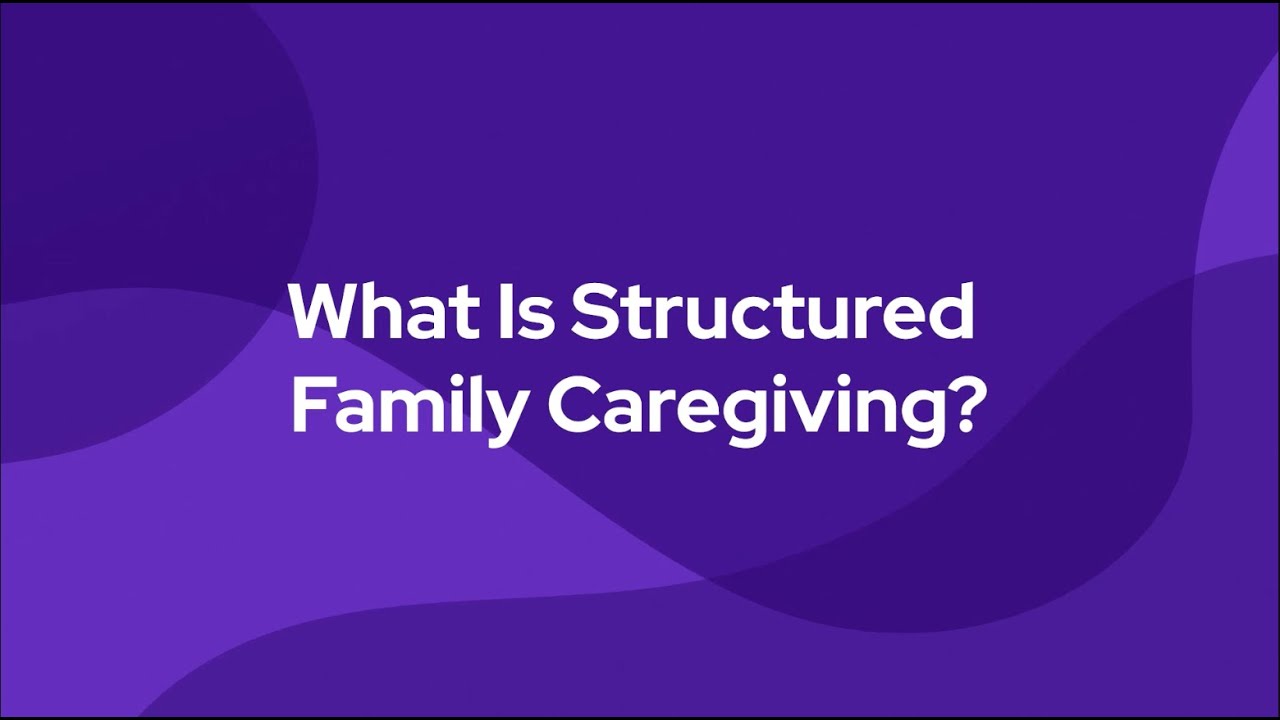 What Is Structured Family Caregiving?